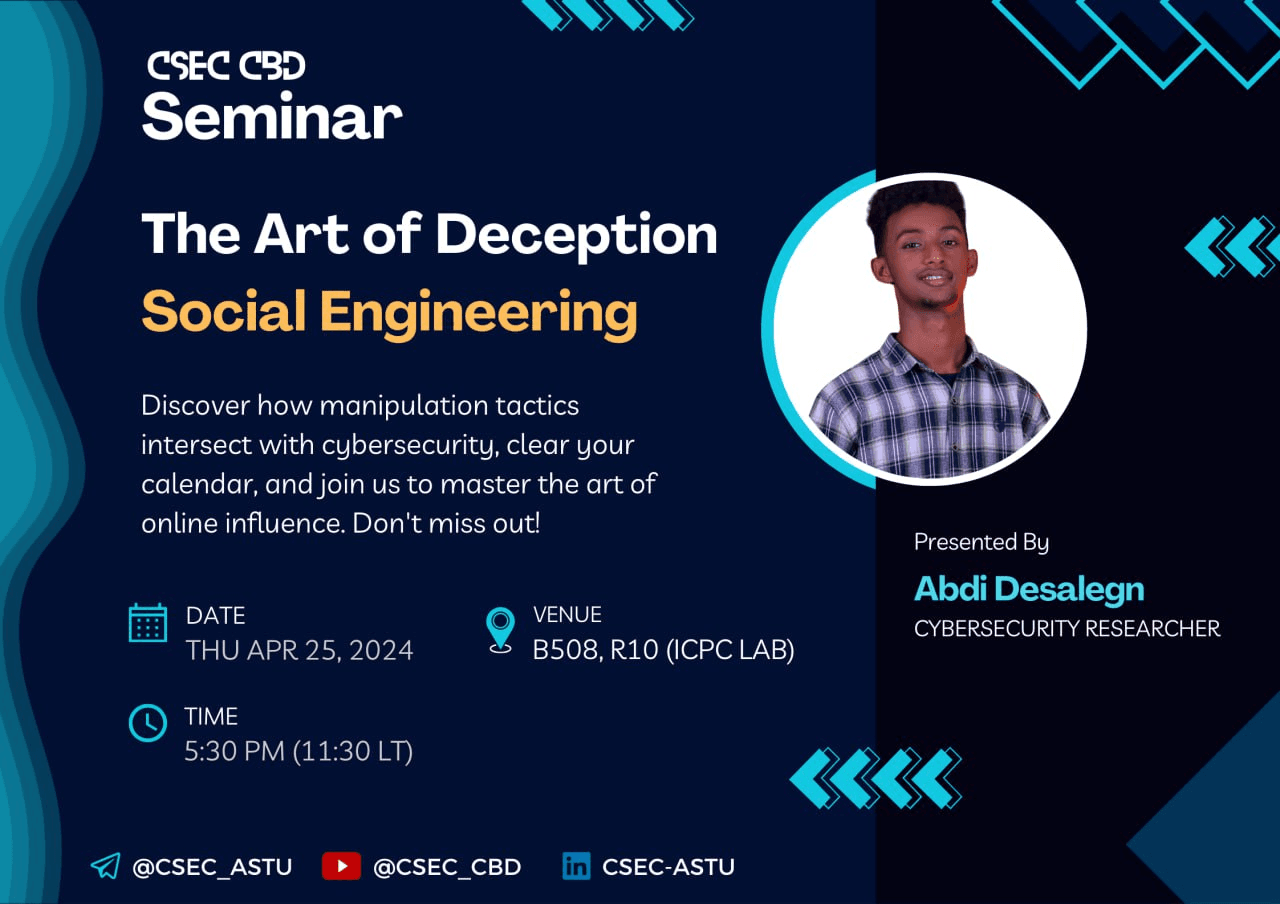 CSEC CBD
Seminar

The Art of Deception
Social Engineering

Discover how manipulation tactics intersect with cybersecurity, clear your calendar, and join us to master the art of online influence. Don't miss out!

DATE
THU APR 25, 2024

VENUE
B508, R10 (ICPC LAB)

TIME
5:30 PM (11:30 LT)

Presented By
Abdi Desalegn
CYBERSECURITY RESEARCHER

@CSEC_ASTU @CSEC_CBD CSEC-ASTU